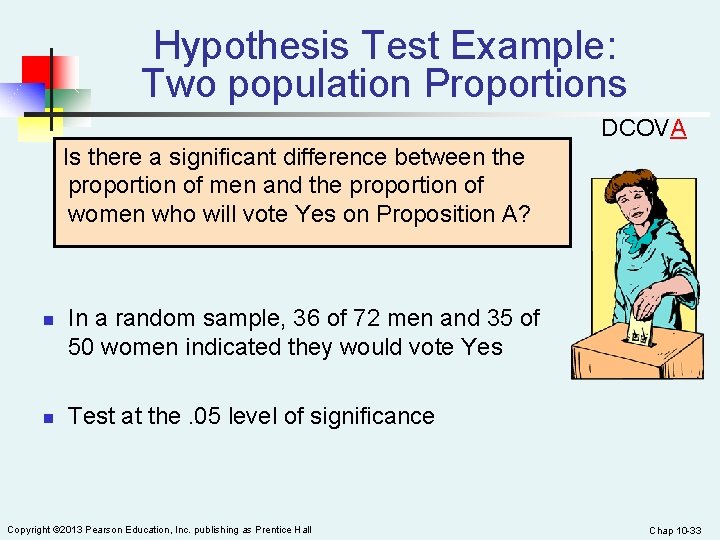 Hypothesis Test Example: Two population Proportions

DCOVA

Is there a significant difference between the proportion of men and the proportion of women who will vote Yes on Proposition A?

- In a random sample, 36 of 72 men and 35 of 50 women indicated they would vote Yes
- Test at the .05 level of significance

Copyright ©2013 Pearson Education, Inc. publishing as Prentice Hall

Chap 10-33